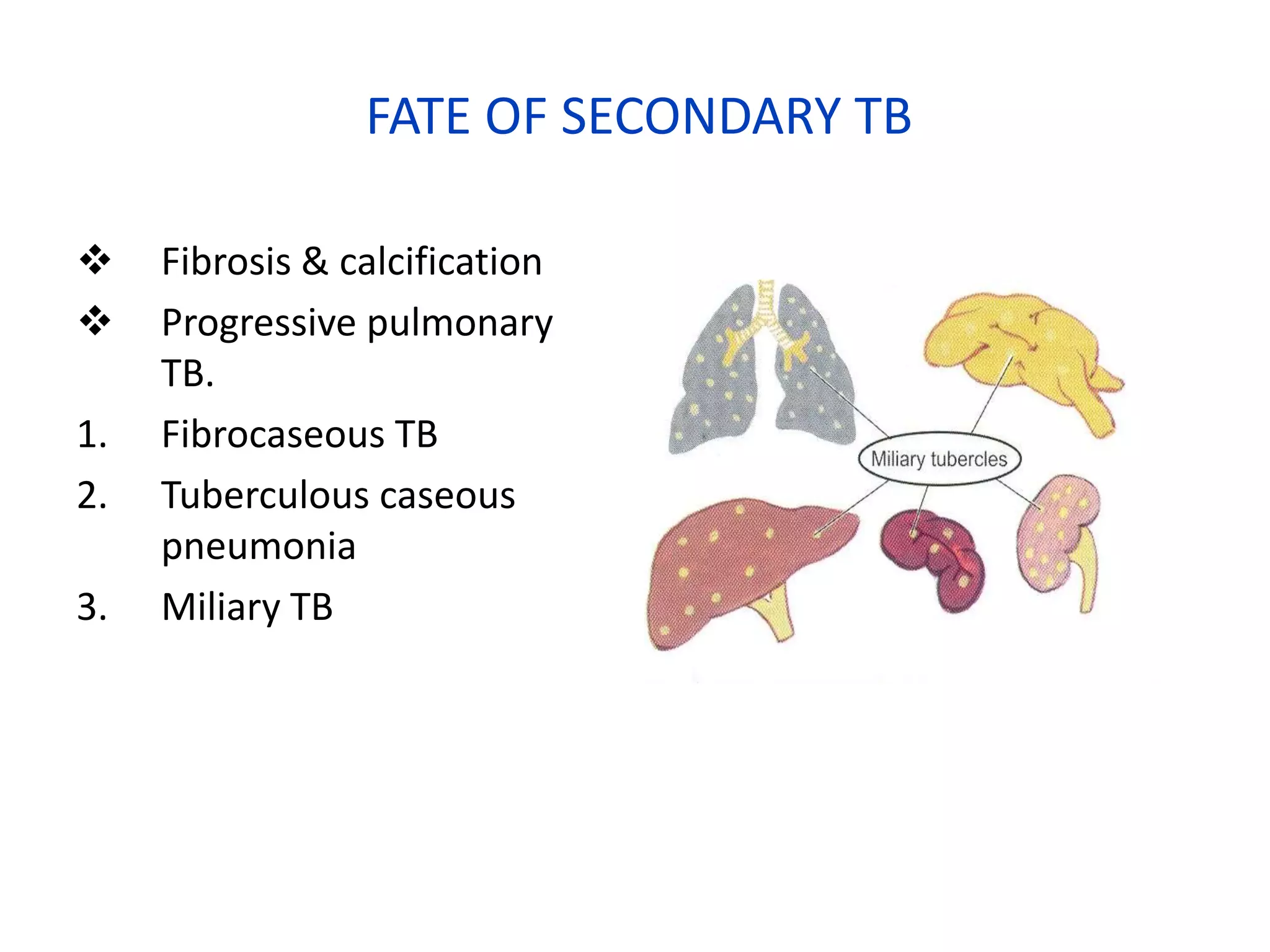 FATE OF SECONDARY TB

❖ Fibrosis & calcification
❖ Progressive pulmonary TB.
1. Fibrocaseous TB
2. Tuberculous caseous pneumonia
3. Miliary TB

Miliary tubercles